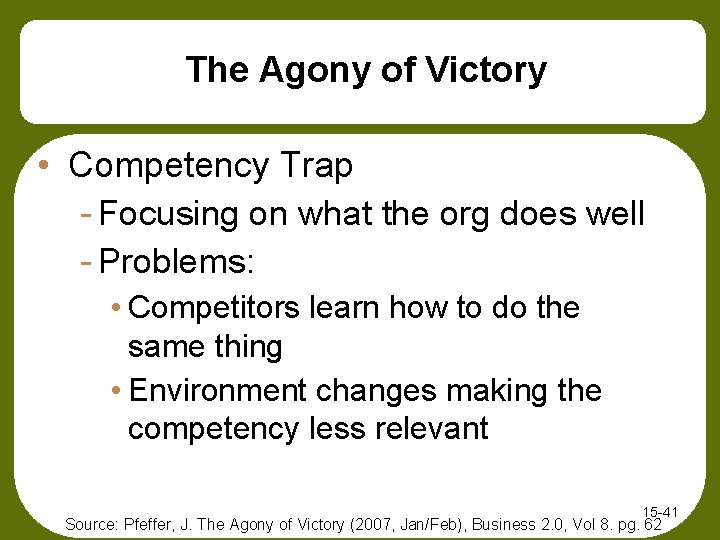 The Agony of Victory

• Competency Trap
- Focusing on what the org does well
- Problems:
• Competitors learn how to do the same thing
• Environment changes making the competency less relevant

15-41

Source: Pfeffer, J. The Agony of Victory (2007, Jan/Feb), Business 2.0, Vol 8. pg. 62